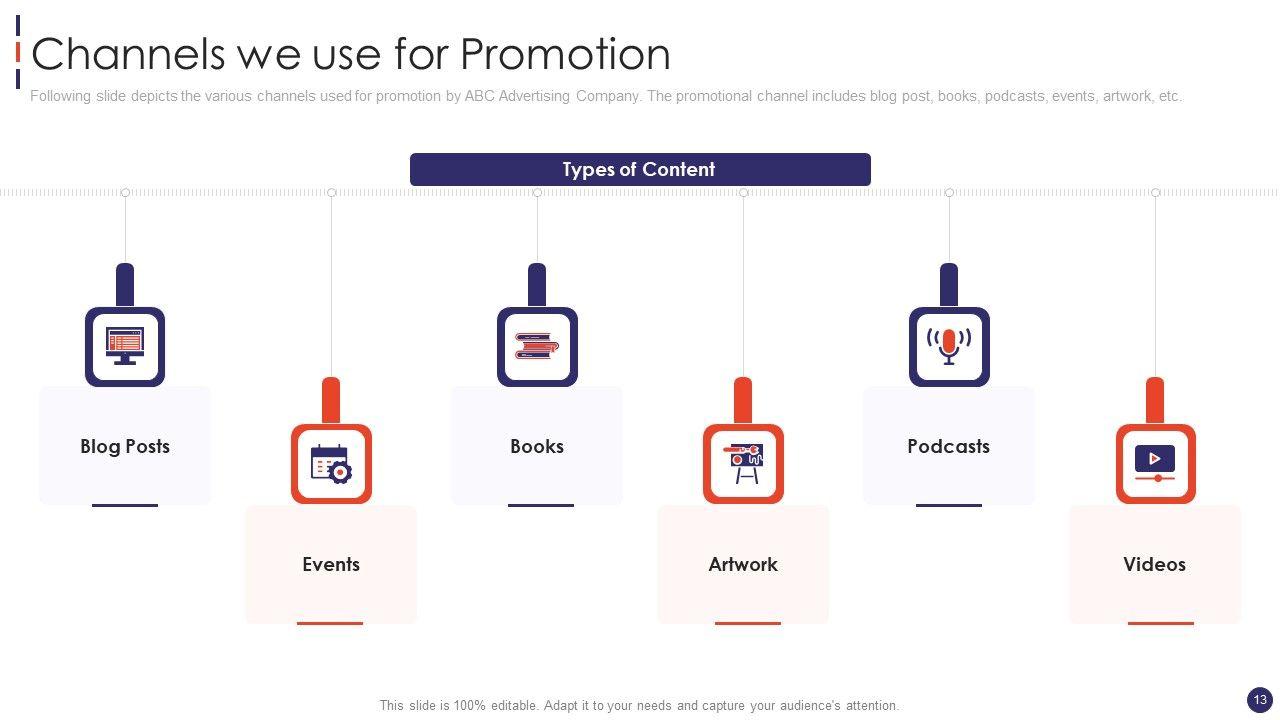 Channels we use for Promotion

Following slide depicts the various channels used for promotion by ABC Advertising Company. The promotional channel includes blog post, books, podcasts, events, artwork, etc.

Types of Content

Blog Posts

Events

Books

Artwork

Podcasts

Videos

This slide is 100% editable. Adapt it to your needs and capture your audience's attention.

13